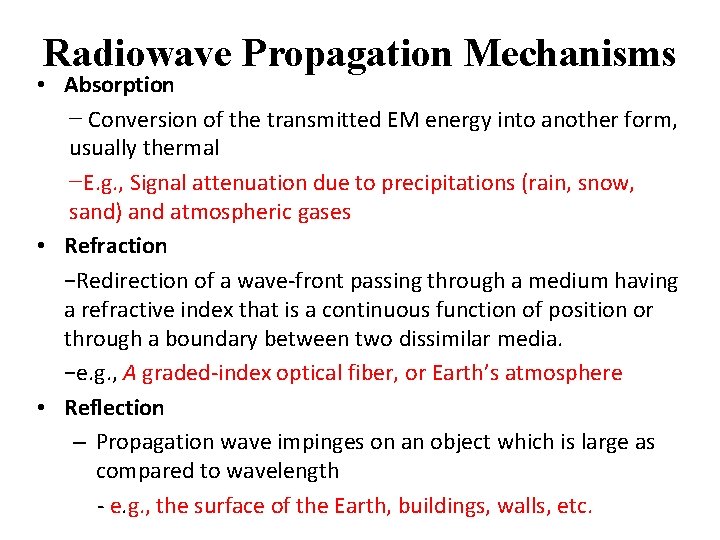 Radiowave Propagation Mechanisms

• Absorption

– Conversion of the transmitted EM energy into another form, usually thermal

–E.g., Signal attenuation due to precipitations (rain, snow, sand) and atmospheric gases

• Refraction

−Redirection of a wave-front passing through a medium having a refractive index that is a continuous function of position or through a boundary between two dissimilar media.

−e.g., A graded-index optical fiber, or Earth's atmosphere

• Reflection

– Propagation wave impinges on an object which is large as compared to wavelength

- e.g., the surface of the Earth, buildings, walls, etc.